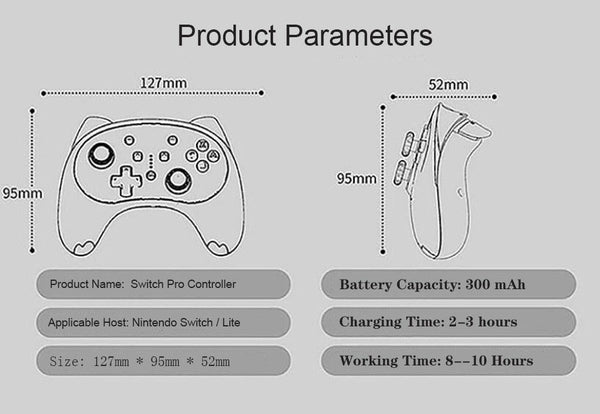 Product Parameters

127mm

95mm

52mm

95mm

Product Name: Switch Pro Controller

Applicable Host: Nintendo Switch / Lite

Size: 127mm * 95mm * 52mm

Battery Capacity: 300 mAh

Charging Time: 2-3 hours

Working Time: 8--10 Hours